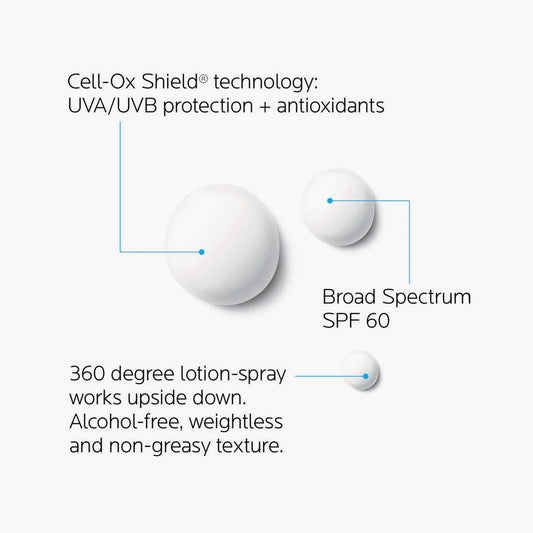 Cell-Ox Shield® technology:
UVA/UVB protection + antioxidants

Broad Spectrum
SPF 60

360 degree lotion-spray works upside down. Alcohol-free, weightless and non-greasy texture.